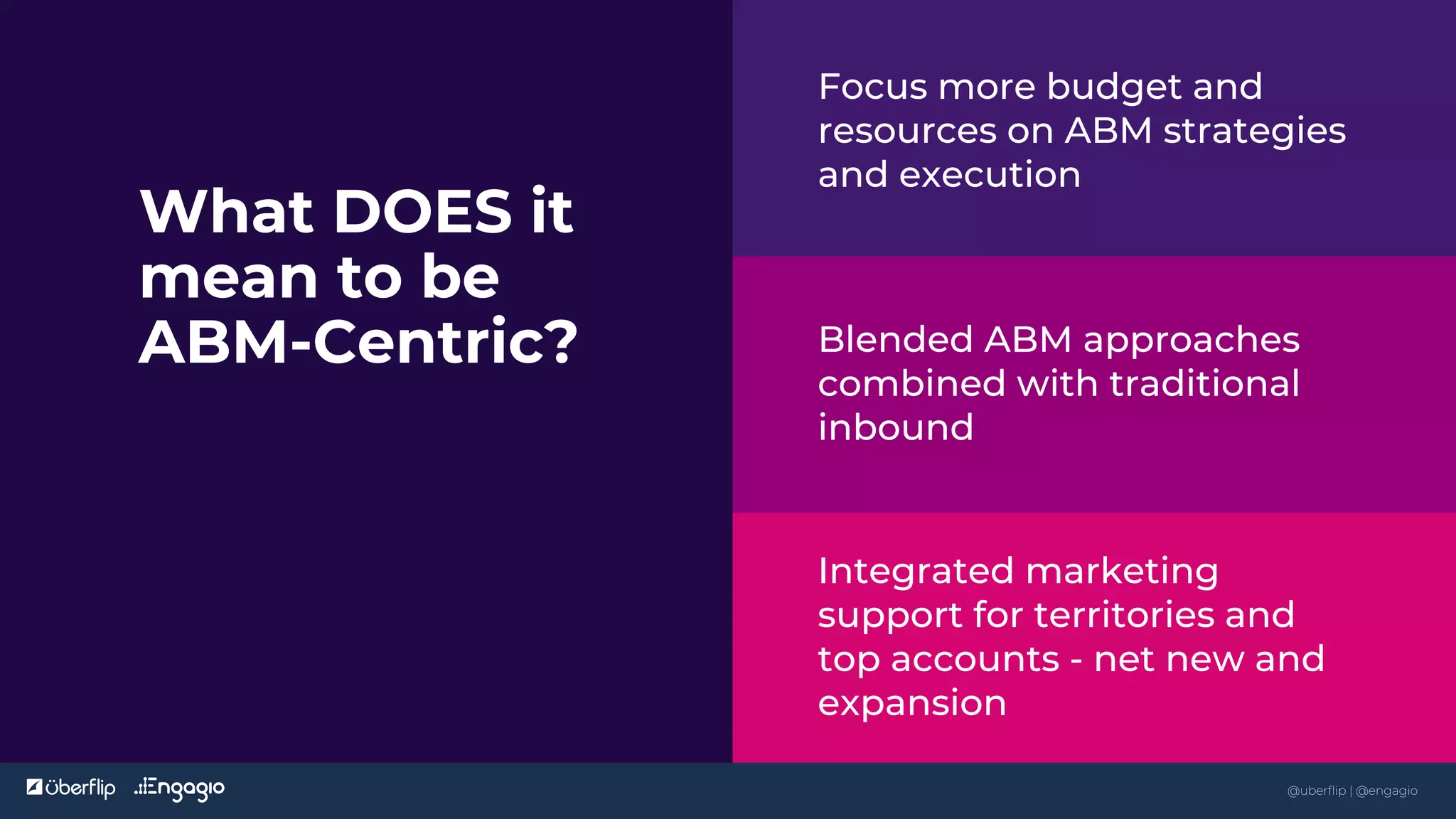 What DOES it mean to be ABM-Centric?

Focus more budget and resources on ABM strategies and execution

Blended ABM approaches combined with traditional inbound

Integrated marketing support for territories and top accounts - net new and expansion

überflip Engagio

@uberflip | @engagio